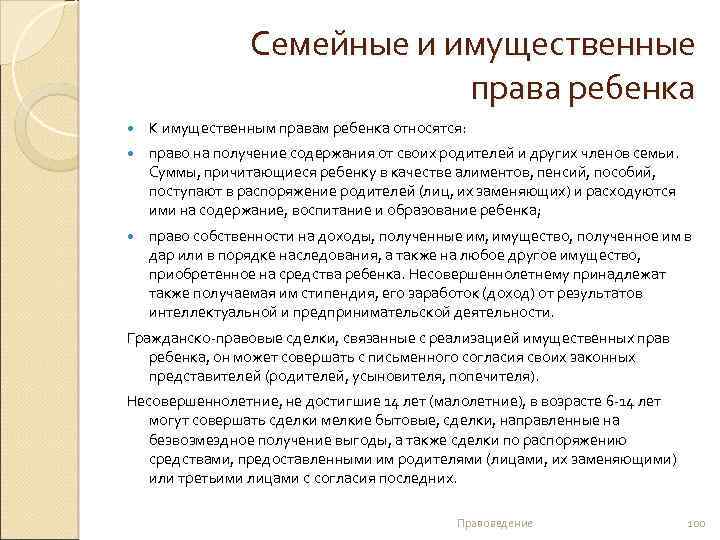 Семейные и имущественные права ребенка

- К имущественным правам ребенка относятся:
- право на получение содержания от своих родителей и других членов семьи. Суммы, причитающиеся ребенку в качестве алиментов, пенсий, пособий, поступают в распоряжение родителей (лиц, их заменяющих) и расходуются ими на содержание, воспитание и образование ребенка;
- право собственности на доходы, полученные им, имущество, полученное им в дар или в порядке наследования, а также на любое другое имущество, приобретенное на средства ребенка. Несовершеннолетнему принадлежат также получаемая им стипендия, его заработок (доход) от результатов интеллектуальной и предпринимательской деятельности.

Гражданско-правовые сделки, связанные с реализацией имущественных прав ребенка, он может совершать с письменного согласия своих законных представителей (родителей, усыновителя, попечителя).

Несовершеннолетние, не достигшие 14 лет (малолетние), в возрасте 6-14 лет могут совершать сделки мелкие бытовые, сделки, направленные на безвозмездное получение выгоды, а также сделки по распоряжению средствами, предоставленными им родителями (лицами, их заменяющими) или третьими лицами с согласия последних.

Правоведение

100